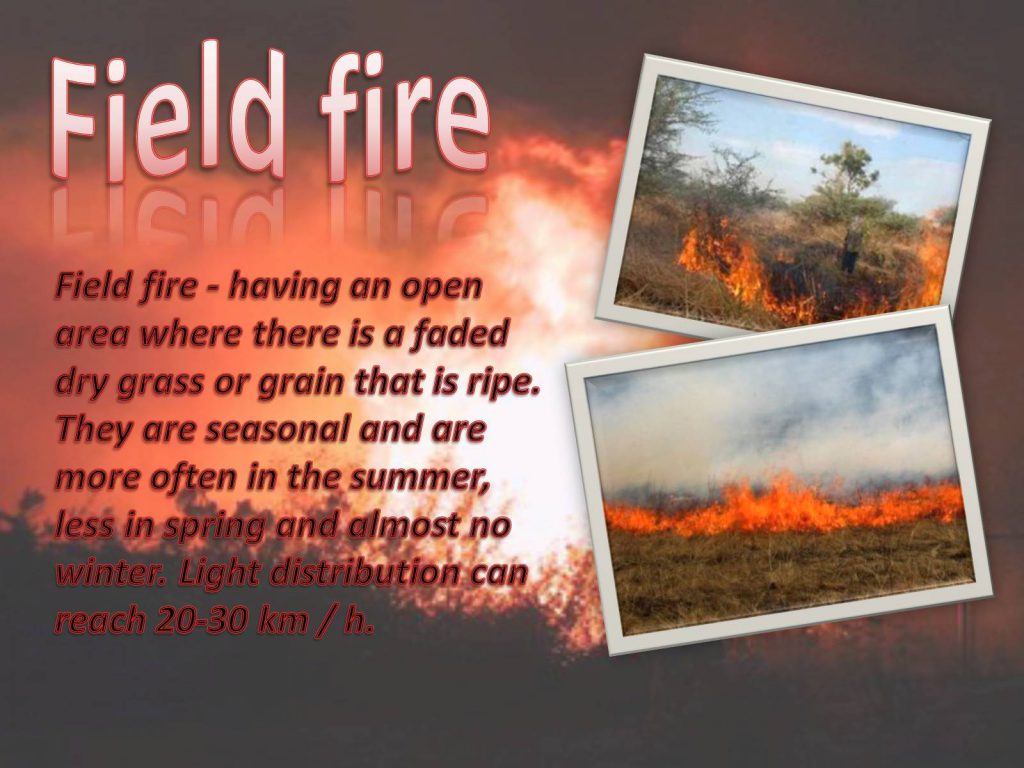 Field fire

Field fire - having an open area where there is a faded dry grass or grain that is ripe. They are seasonal and are more often in the summer, less in spring and almost no winter. Light distribution can reach 20-30 km / h.